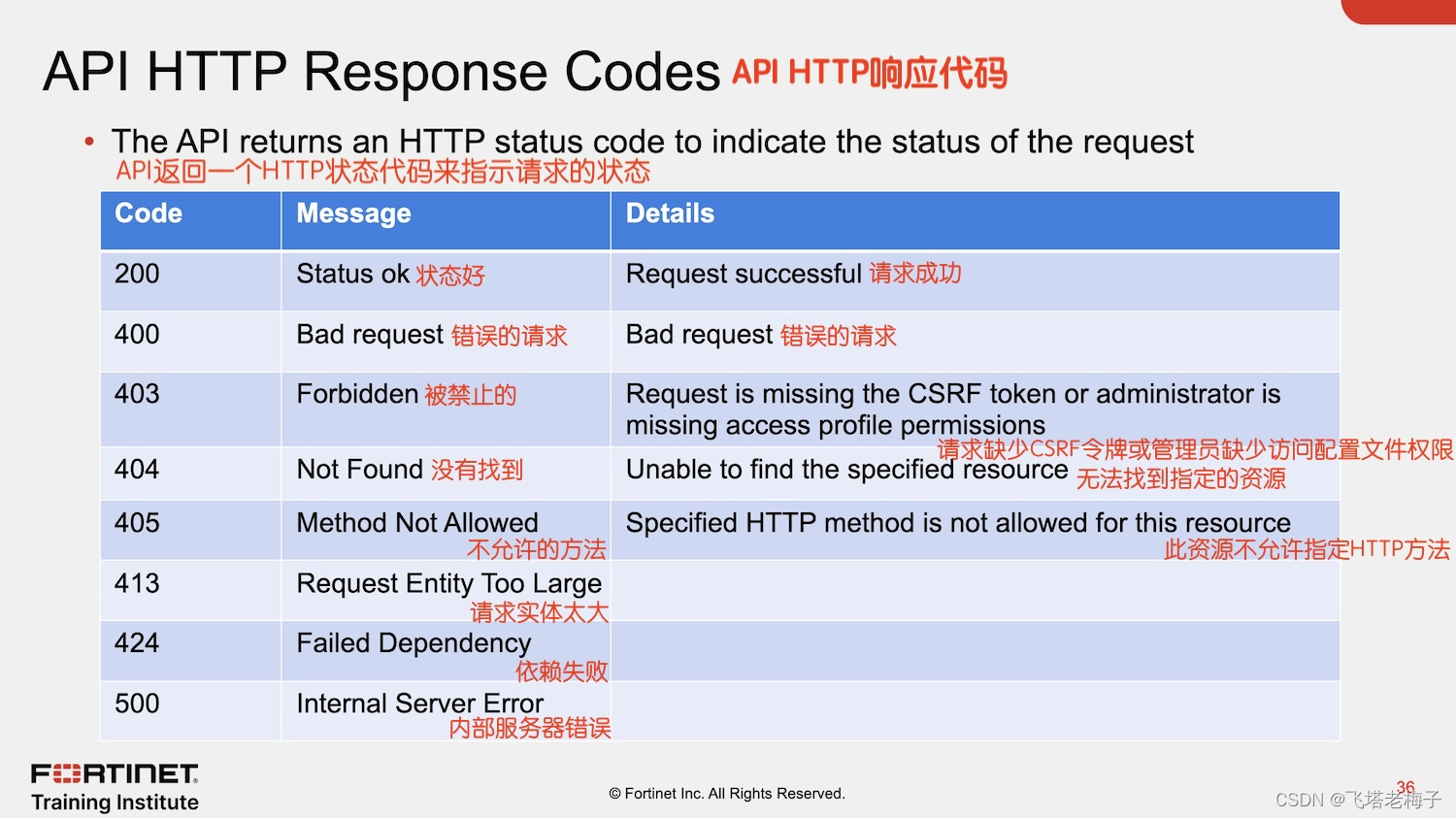 API HTTP Response Codes API HTTP响应代码

• The API returns an HTTP status code to indicate the status of the request
API返回一个HTTP状态代码来指示请求的状态

| Code | Message | Details |
|---|---|---|
| 200 | Status ok 状态好 | Request successful 请求成功 |
| 400 | Bad request 错误的请求 | Bad request 错误的请求 |
| 403 | Forbidden 被禁止的 | Request is missing the CSRF token or administrator is missing access profile permissions 请求缺少CSRF令牌或管理员缺少访问配置文件权限 |
| 404 | Not Found 没有找到 | Unable to find the specified resource 无法找到指定的资源 |
| 405 | Method Not Allowed 不允许的方法 | Specified HTTP method is not allowed for this resource 此资源不允许指定HTTP方法 |
| 413 | Request Entity Too Large 请求实体太大 | |
| 424 | Failed Dependency 依赖失败 | |
| 500 | Internal Server Error 内部服务器错误 | |

FORTINET
Training Institute

© Fortinet Inc. All Rights Reserved.

36

CSDN @飞塔老梅子